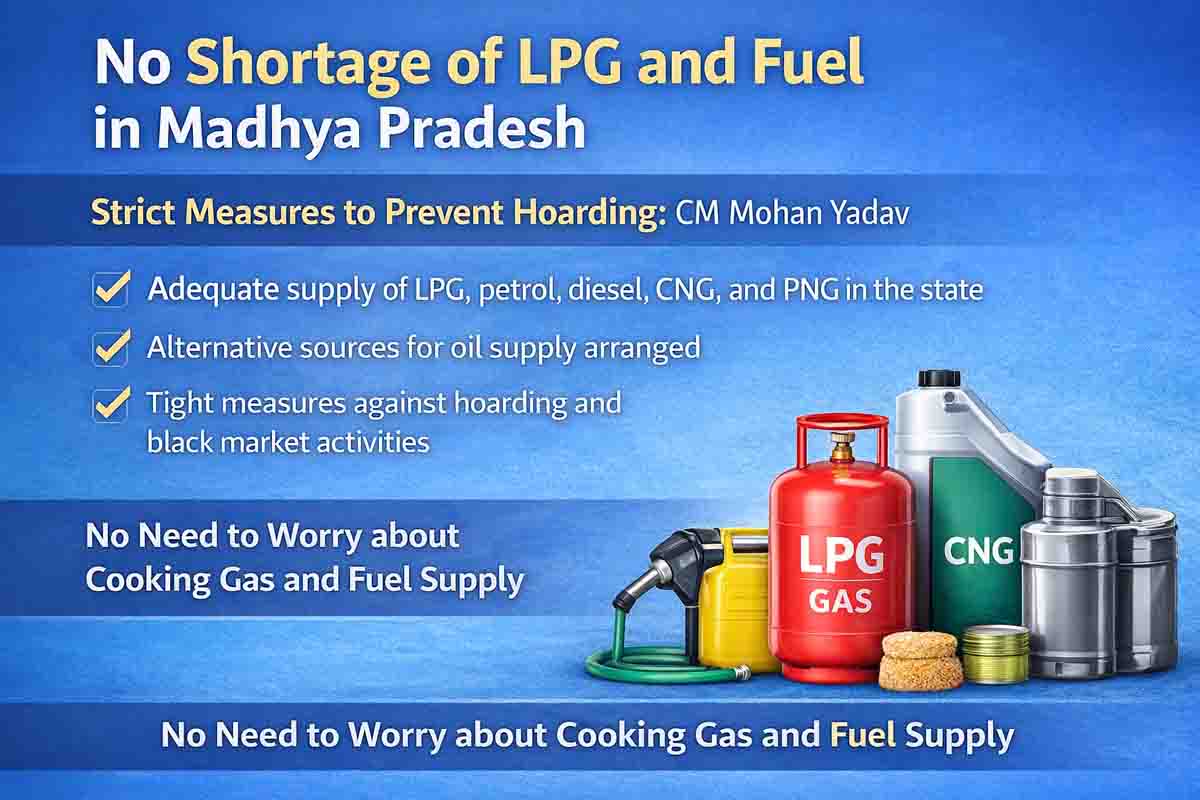 No Shortage of LPG and Fuel in Madhya Pradesh

Strict Measures to Prevent Hoarding: CM Mohan Yadav

Adequate supply of LPG, petrol, diesel, CNG, and PNG in the state

Alternative sources for oil supply arranged

Tight measures against hoarding and black market activities

No Need to Worry about Cooking Gas and Fuel Supply

LPG
GAS

CNG

No Need to Worry about Cooking Gas and Fuel Supply